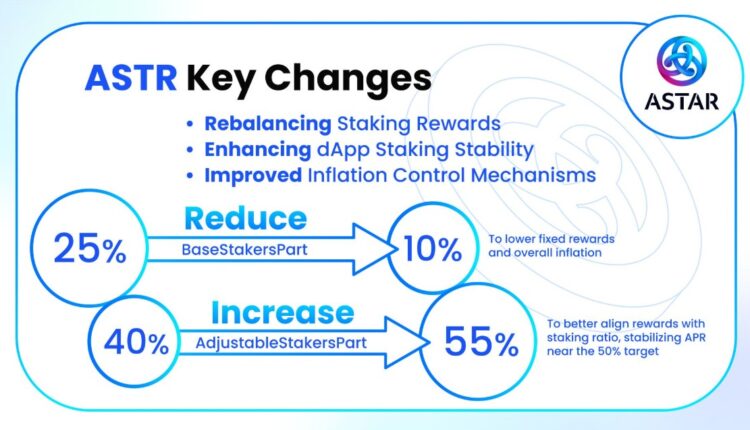 ASTR Key Changes

ASTAR

• Rebalancing Staking Rewards
• Enhancing dApp Staking Stability
• Improved Inflation Control Mechanisms

25%

Reduce

BaseStakersPart

10%

To lower fixed rewards and overall inflation

40%

Increase

AdjustableStakersPart

55%

To better align rewards with staking ratio, stabilizing APR near the 50% target